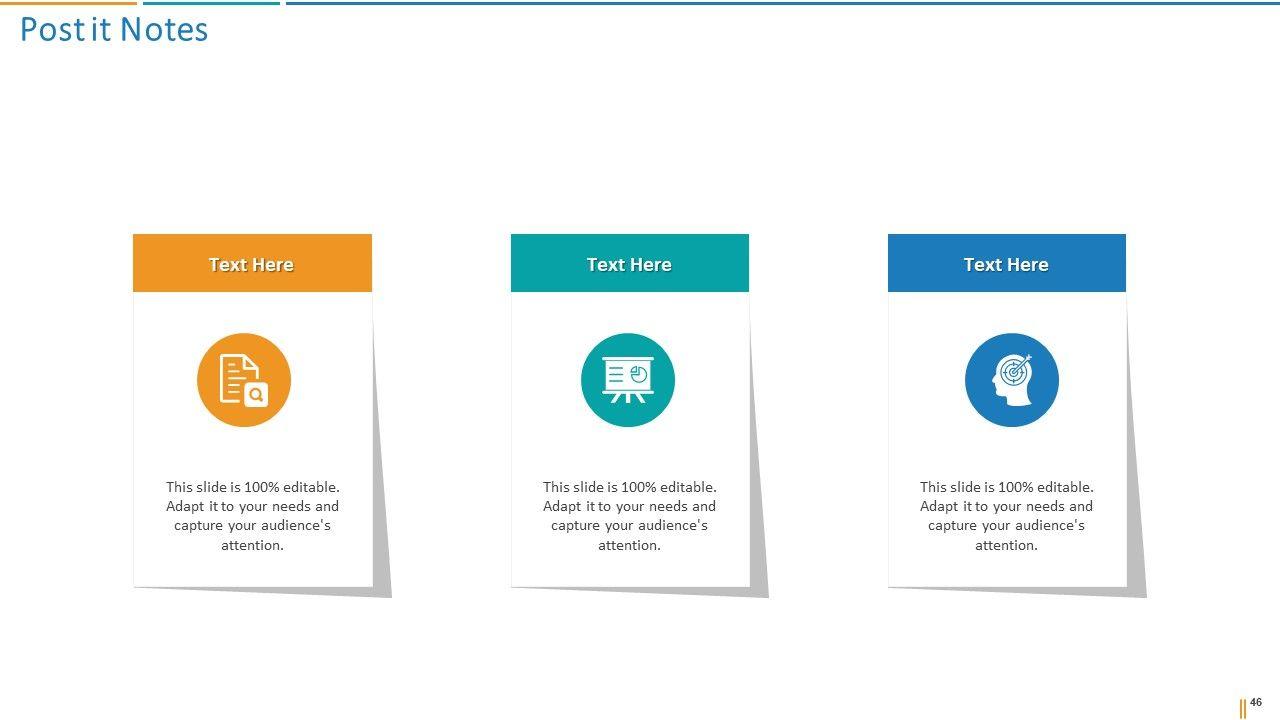 Post it Notes

Text Here

This slide is 100% editable. Adapt it to your needs and capture your audience's attention.

Text Here

This slide is 100% editable. Adapt it to your needs and capture your audience's attention.

Text Here

This slide is 100% editable. Adapt it to your needs and capture your audience's attention.

46